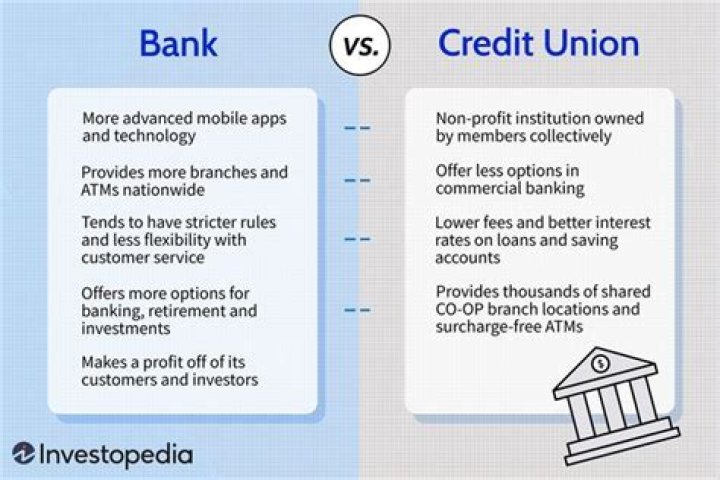 Bank

vs.

Credit Union

More advanced mobile apps and technology

Provides more branches and ATMs nationwide

Tends to have stricter rules and less flexibility with customer service

Offers more options for banking, retirement and investments

Makes a profit off of its customers and investors

Non-profit institution owned by members collectively

Offer less options in commercial banking

Lower fees and better interest rates on loans and saving accounts

Provides thousands of shared CO-OP branch locations and surcharge-free ATMs

$

Investopedia